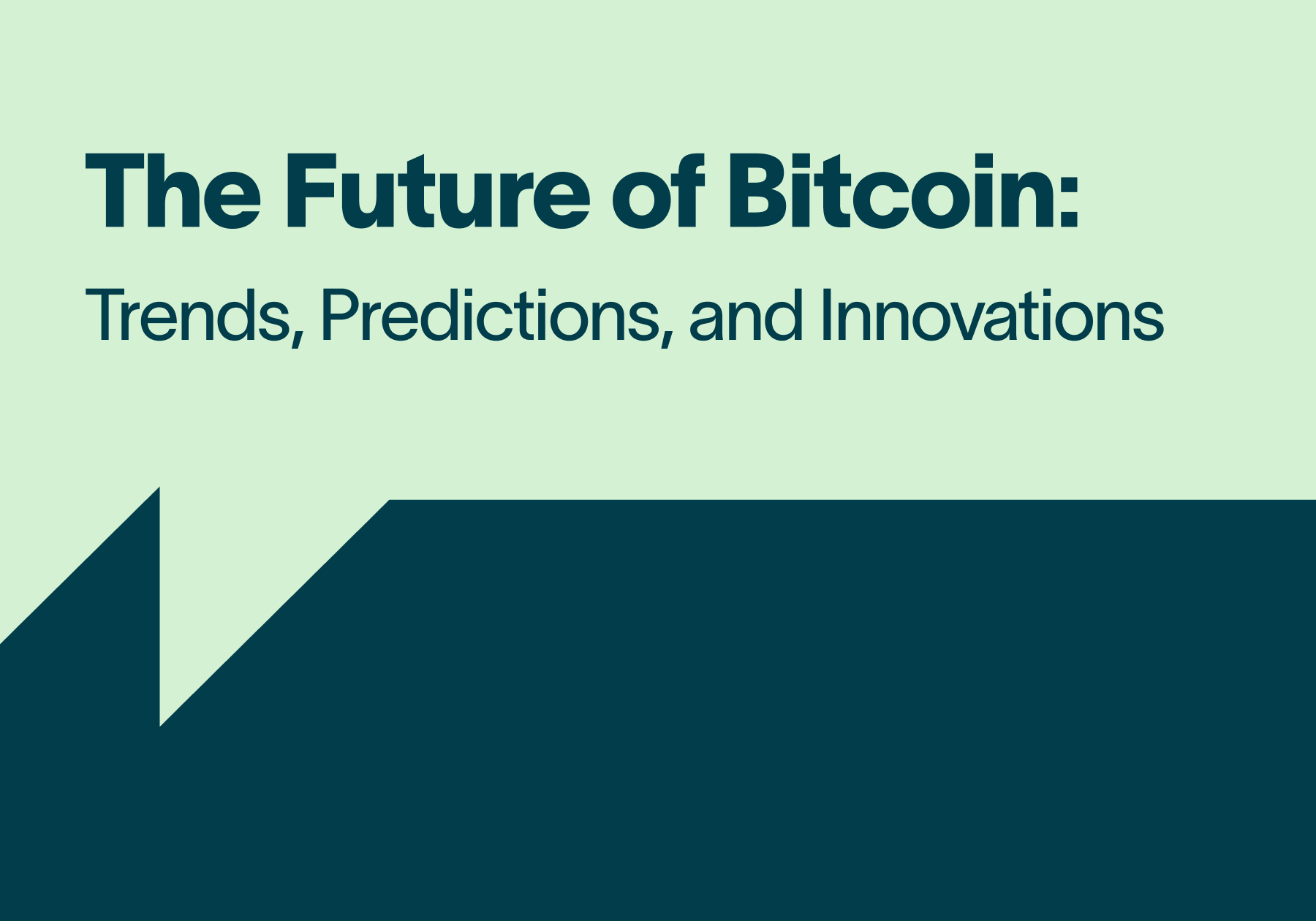 The Future of Bitcoin:

Trends, Predictions, and Innovations